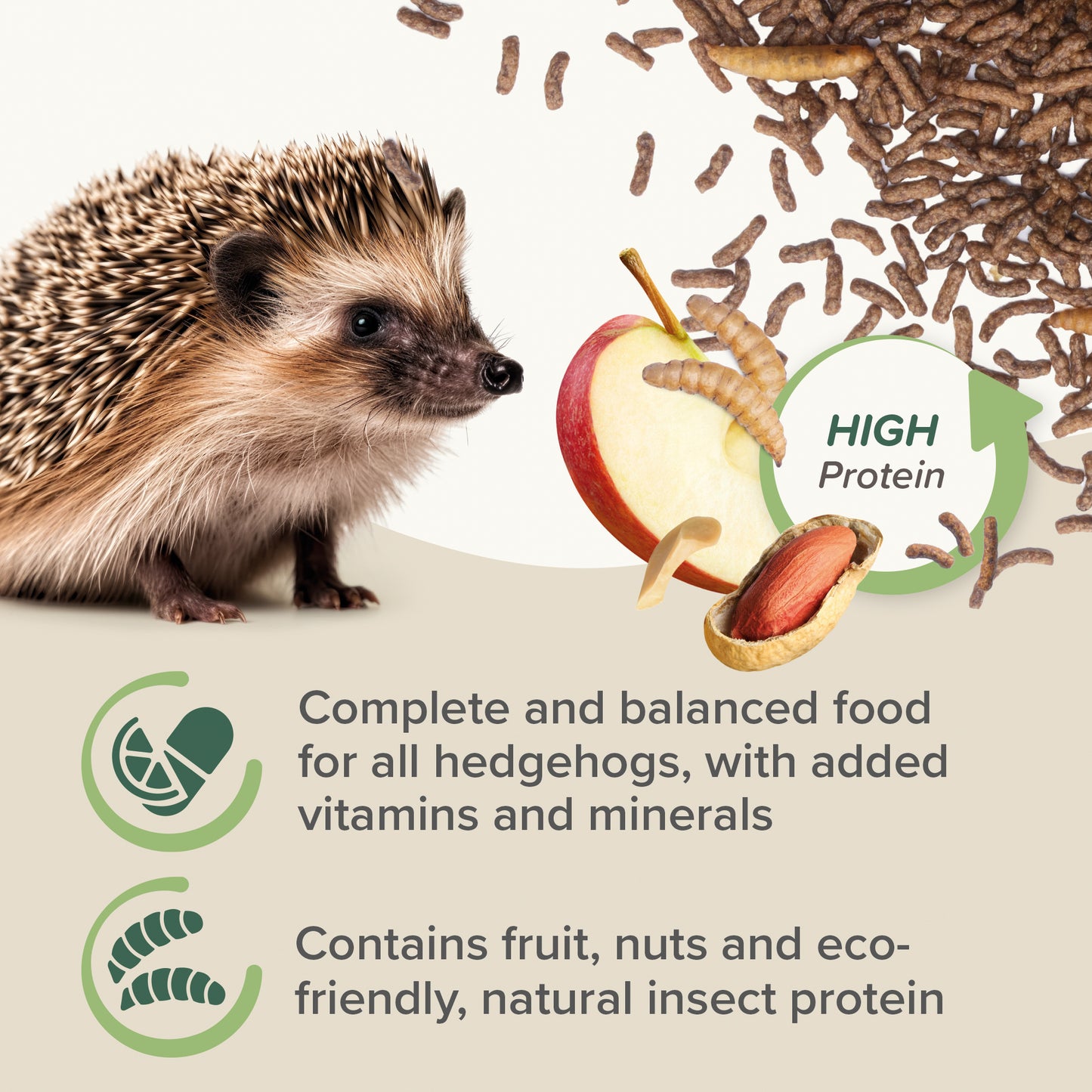 HIGH
Protein

Complete and balanced food for all hedgehogs, with added vitamins and minerals

Contains fruit, nuts and eco-friendly, natural insect protein